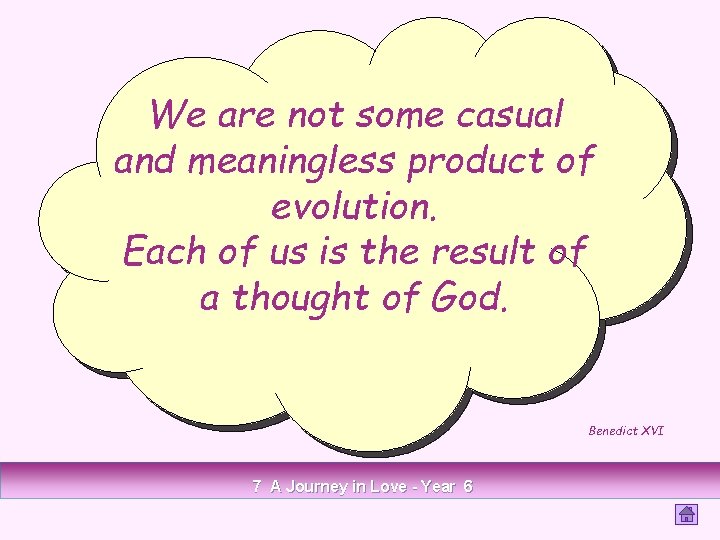 We are not some casual and meaningless product of evolution.
Each of us is the result of a thought of God.

Benedict XVI

7 A Journey in Love - Year 6